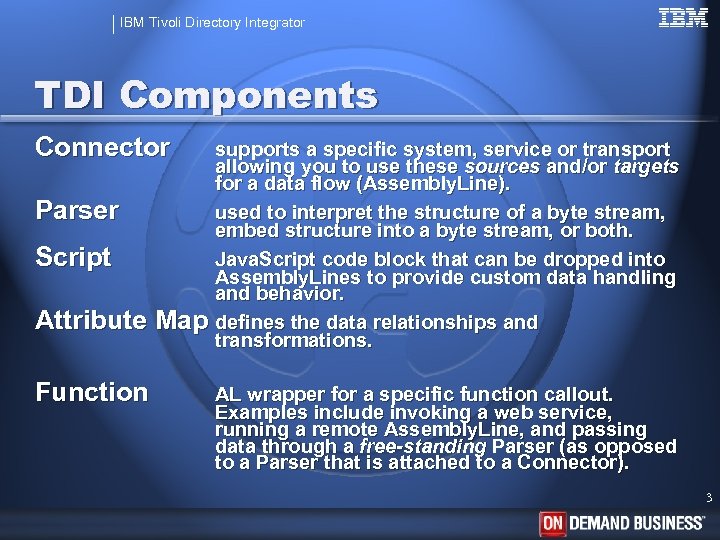 IBM Tivoli Directory Integrator

IBM

TDI Components

Connector supports a specific system, service or transport allowing you to use these sources and/or targets for a data flow (AssemblyLine).

Parser used to interpret the structure of a byte stream, embed structure into a byte stream, or both.

Script JavaScript code block that can be dropped into AssemblyLines to provide custom data handling and behavior.

Attribute Map defines the data relationships and transformations.

Function AL wrapper for a specific function callout. Examples include invoking a web service, running a remote AssemblyLine, and passing data through a free-standing Parser (as opposed to a Parser that is attached to a Connector).

3

ON DEMAND BUSINESS